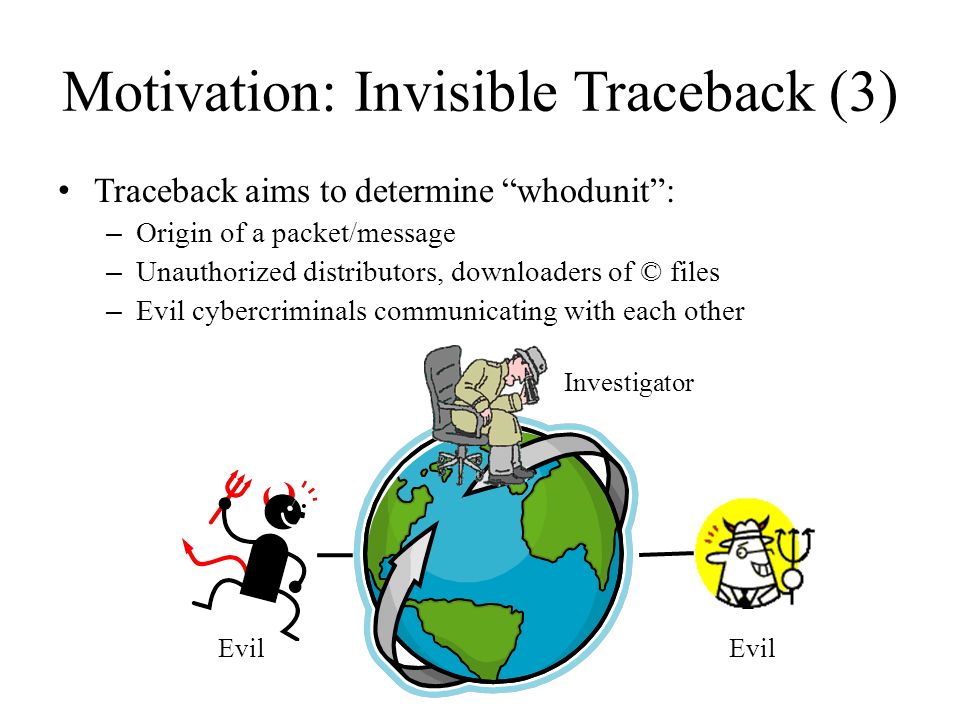 Motivation: Invisible Traceback (3)

• Traceback aims to determine “whodunit”:
– Origin of a packet/message
– Unauthorized distributors, downloaders of © files
– Evil cybercriminals communicating with each other

Investigator

Evil

Evil